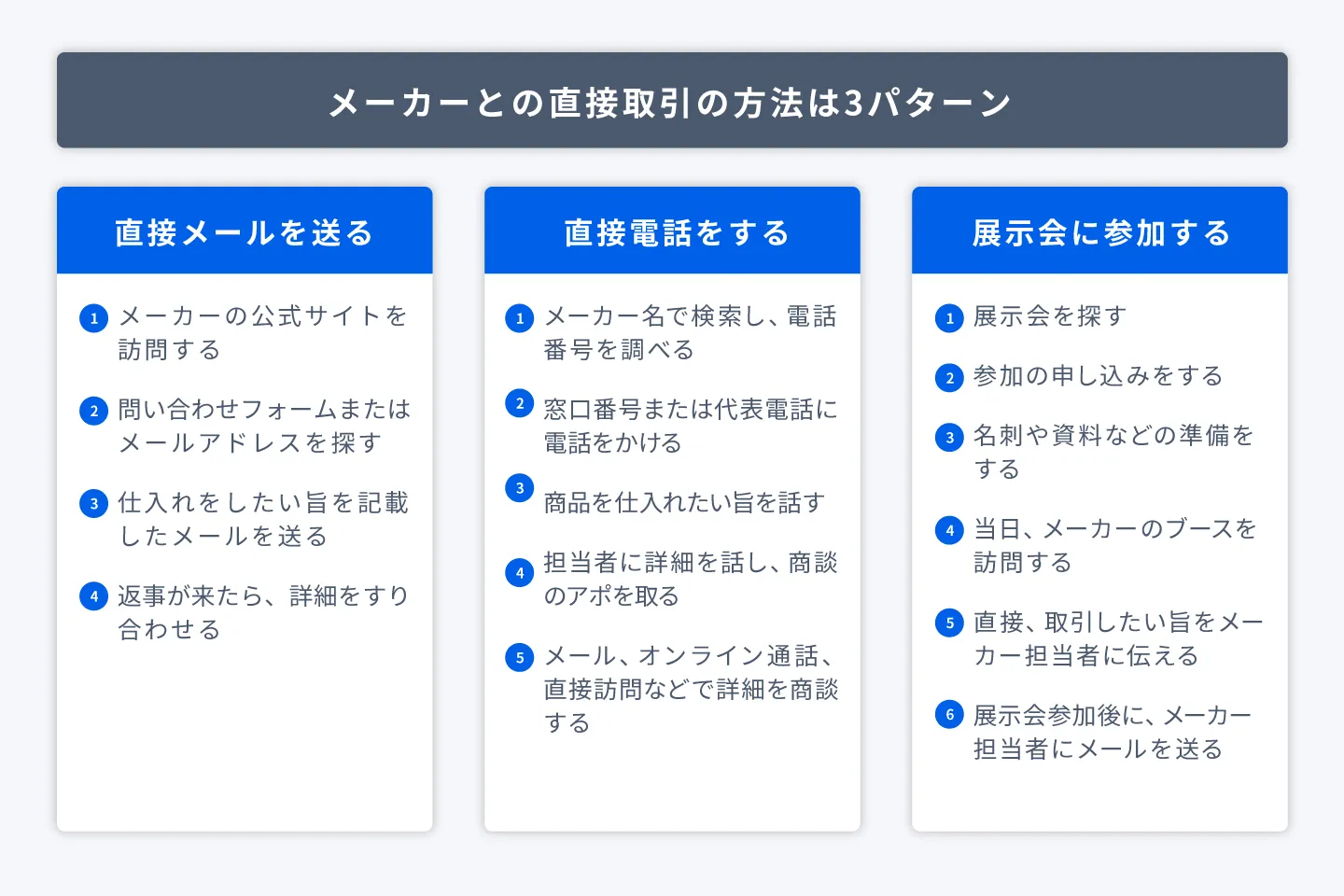 メーカーとの直接取引の方法は3パターン

直接メールを送る

1 メーカーの公式サイトを訪問する

2 問い合わせフォームまたはメールアドレスを探す

3 仕入れをしたい旨を記載したメールを送る

4 返事が来たら、詳細をすり合わせる

直接電話をする

1 メーカー名で検索し、電話番号を調べる

2 窓口番号または代表電話に電話をかける

3 商品を仕入れたい旨を話す

4 担当者に詳細を話し、商談のアポを取る

5 メール、オンライン通話、直接訪問などで詳細を商談する

展示会に参加する

1 展示会を探す

2 参加の申し込みをする

3 名刺や資料などの準備をする

4 当日、メーカーのブースを訪問する

5 直接、取引したい旨をメーカー担当者に伝える

6 展示会参加後に、メーカー担当者にメールを送る